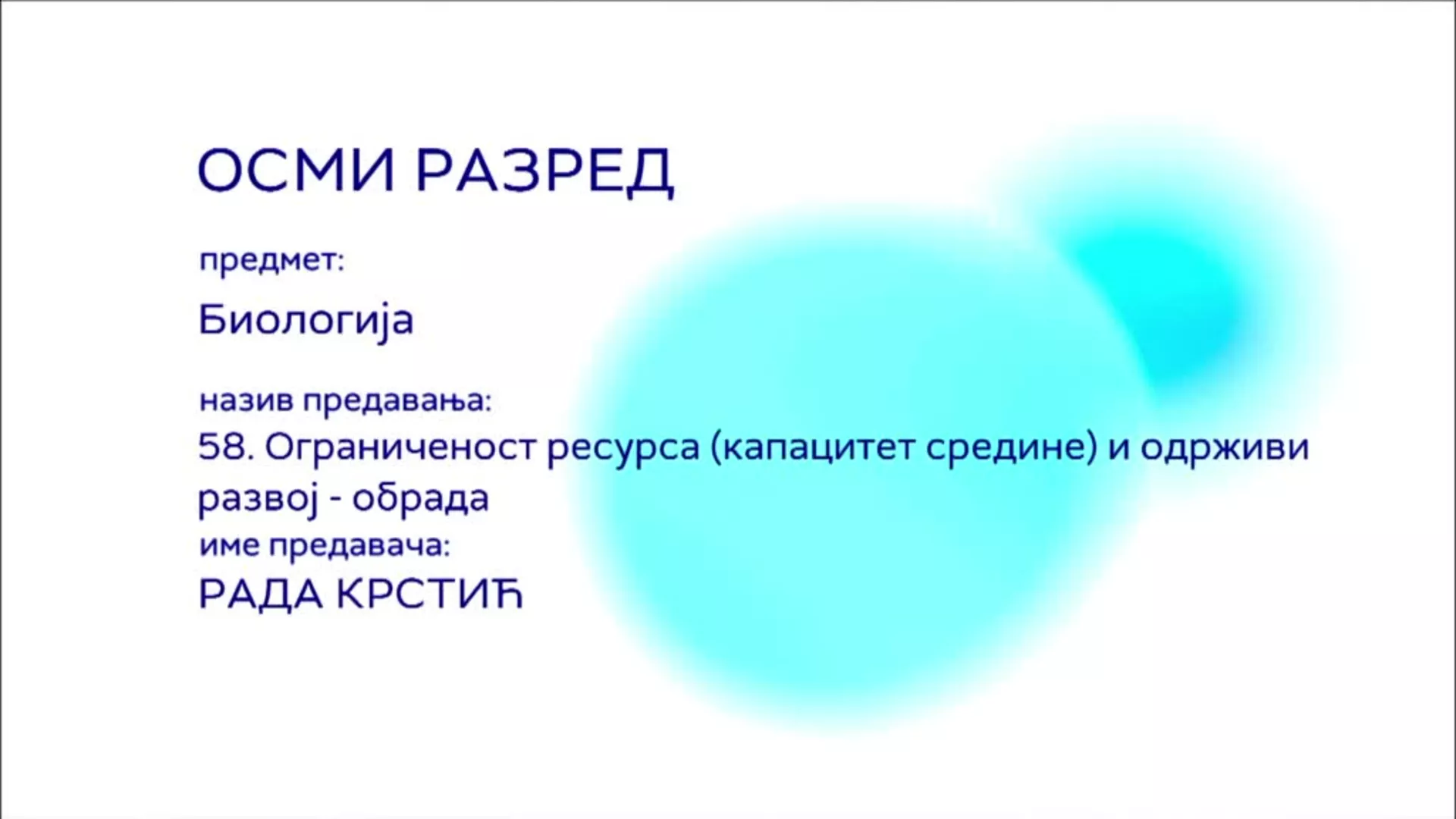 ОСМИ РАЗРЕД

предмет:

Биологија

назив предавања:

58. Ограниченост ресурса (капацитет средине) и одрживи развој - обрада

име предавача:

РАДА КРСТИЋ